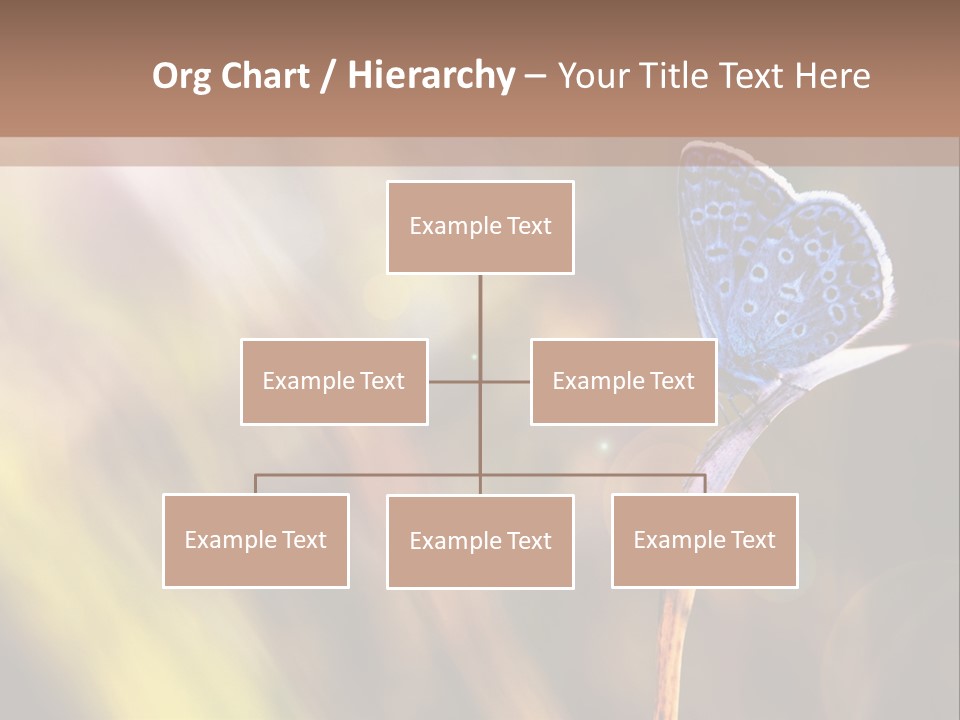 Org Chart / Hierarchy – Your Title Text Here

Example Text

Example Text

Example Text

Example Text

Example Text

Example Text